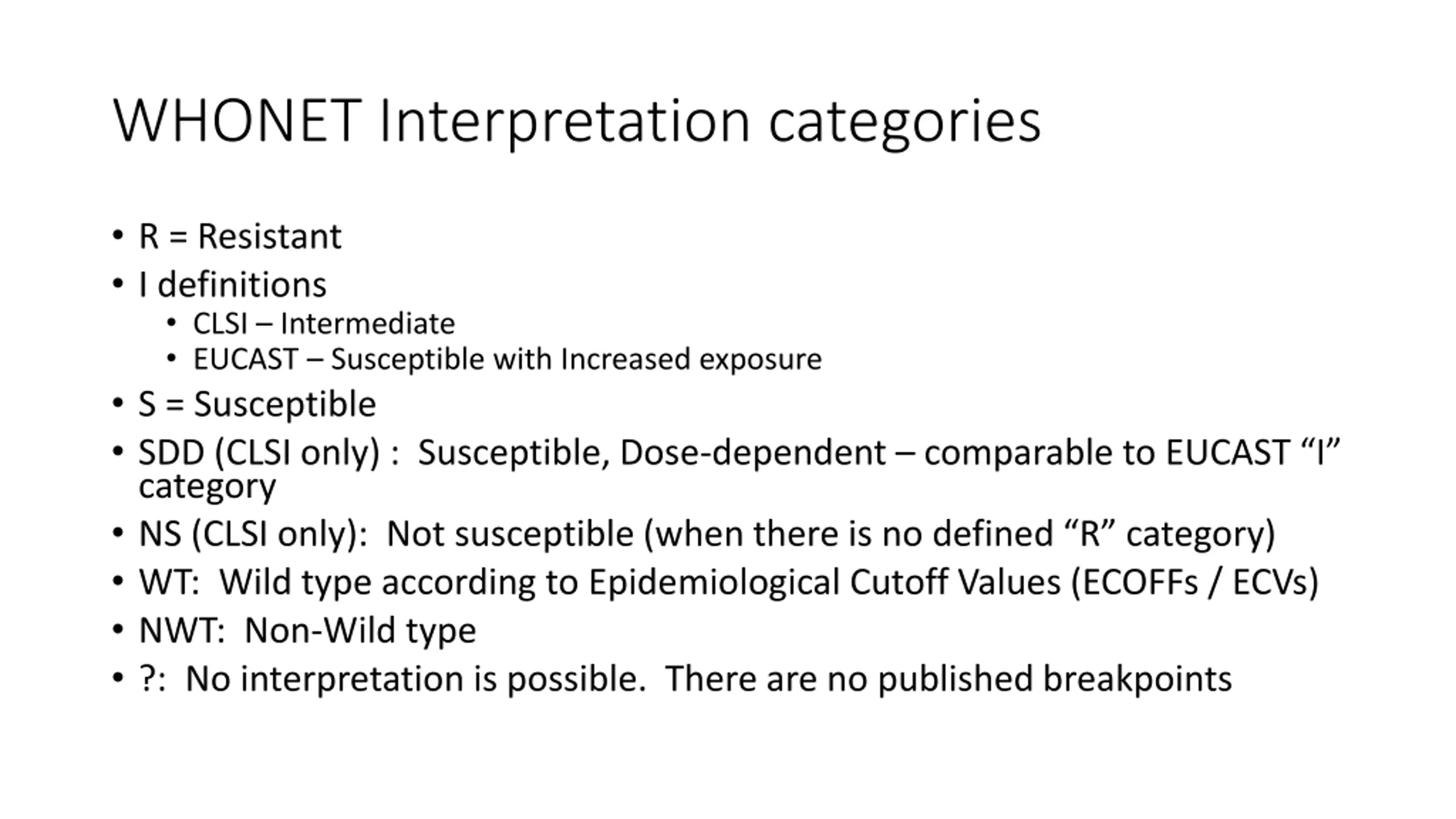 WHONET Interpretation categories

• R = Resistant
• I definitions
  • CLSI – Intermediate
  • EUCAST – Susceptible with Increased exposure
• S = Susceptible
• SDD (CLSI only) : Susceptible, Dose-dependent – comparable to EUCAST “I” category
• NS (CLSI only): Not susceptible (when there is no defined “R” category)
• WT: Wild type according to Epidemiological Cutoff Values (ECOFFs / ECVs)
• NWT: Non-Wild type
• ?: No interpretation is possible. There are no published breakpoints